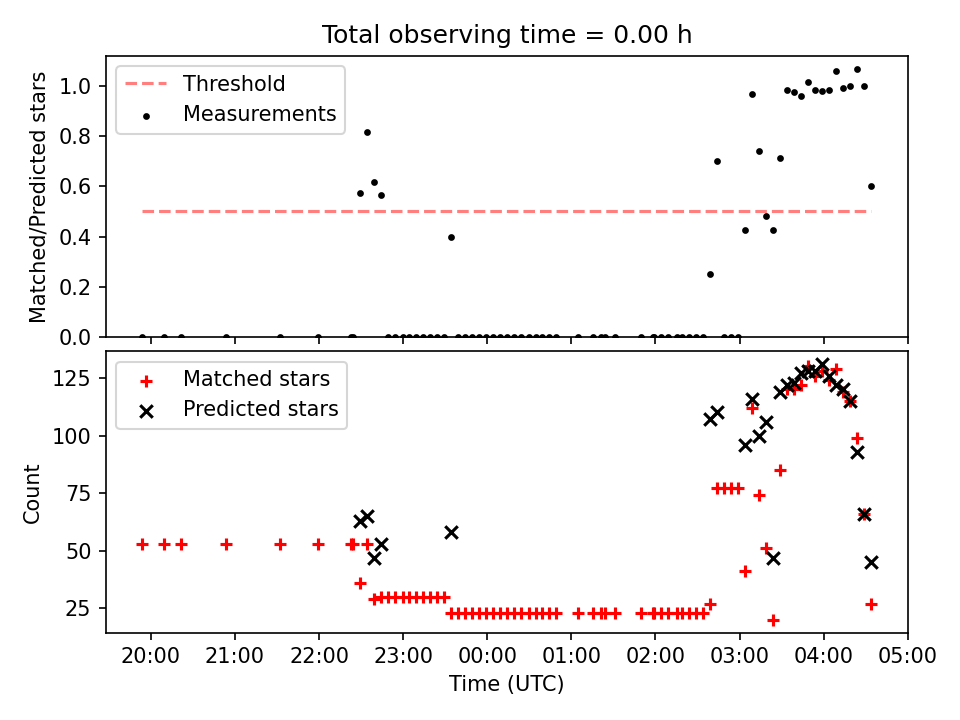 Total observing time = 0.00 h

Threshold
Measurements

Matched/Predicted stars

1.0
0.8
0.6
0.4
0.2
0.0

Matched stars
Predicted stars

Count

125
100
75
50
25

20:00 21:00 22:00 23:00 00:00 01:00 02:00 03:00 04:00 05:00
Time (UTC)